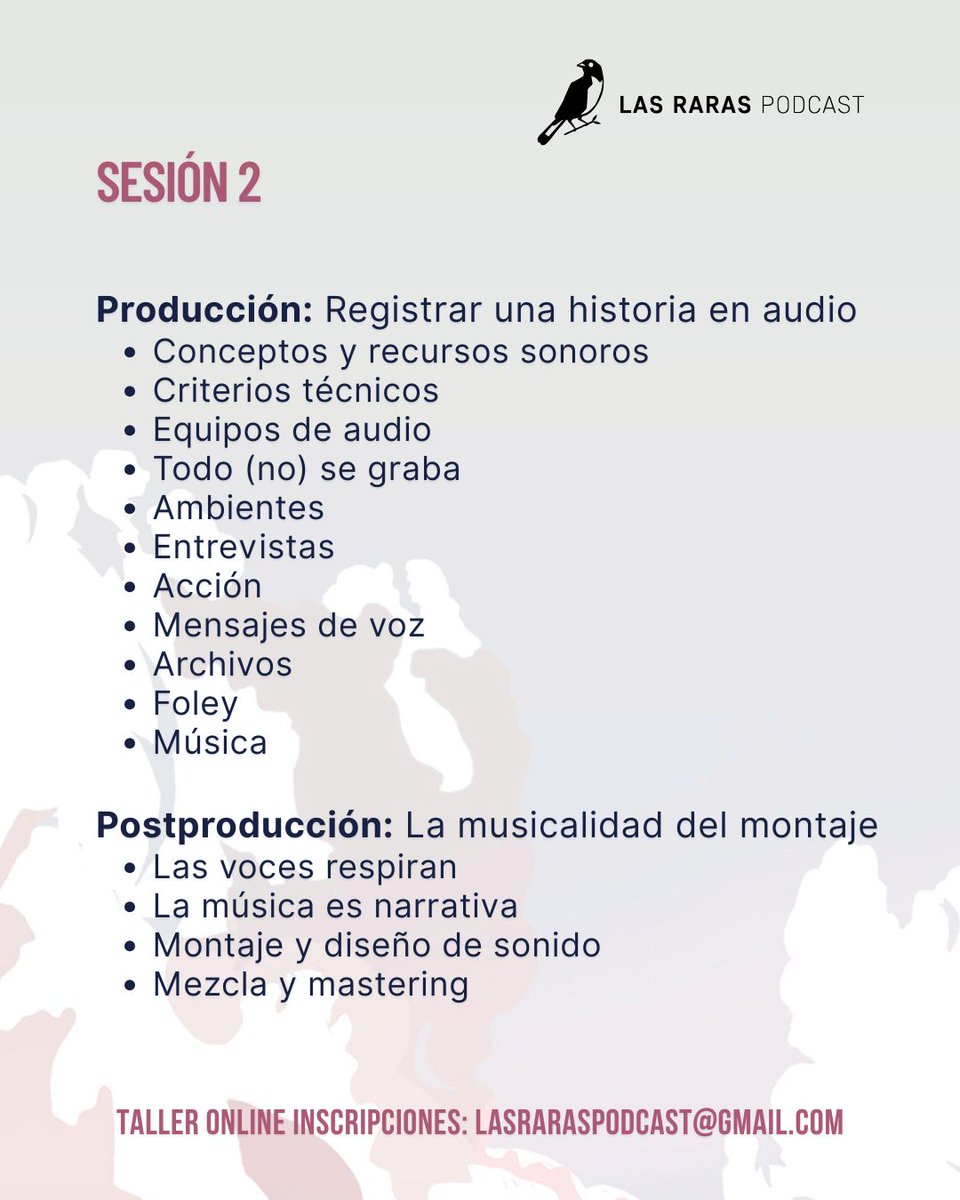 LAS RARAS PODCAST

SESIÓN 2

Producción: Registrar una historia en audio
- Conceptos y recursos sonoros
- Criterios técnicos
- Equipos de audio
- Todo (no) se graba
- Ambientes
- Entrevistas
- Acción
- Mensajes de voz
- Archivos
- Foley
- Música

Postproducción: La musicalidad del montaje
- Las voces respiran
- La música es narrativa
- Montaje y diseño de sonido
- Mezcla y mastering

TALLER ONLINE INSCRIPCIONES: LASRARASPODCAST@GMAIL.COM